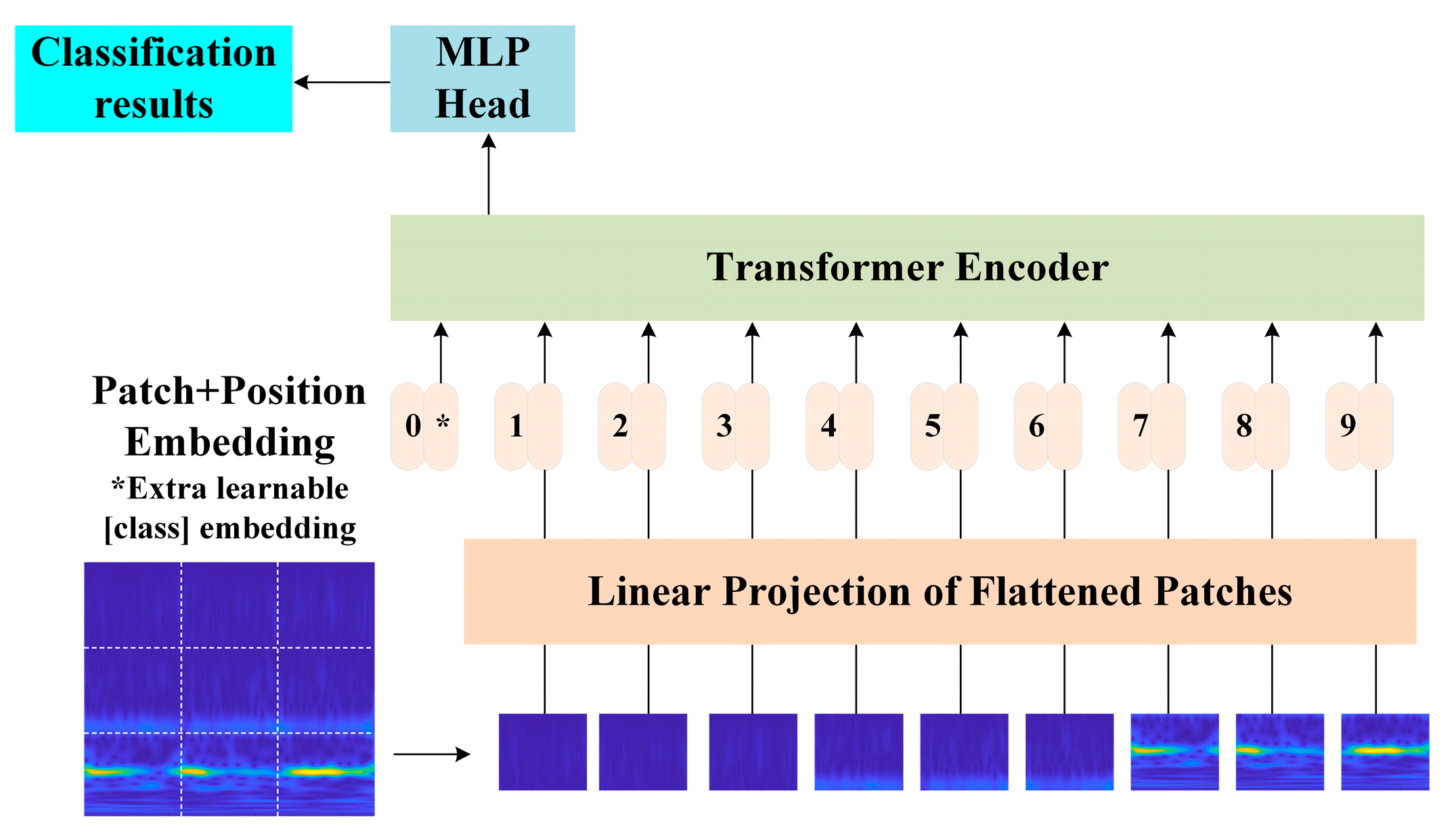 Classification results

MLP Head

Transformer Encoder

Patch+Position Embedding
*Extra learnable [class] embedding

0 *
1
2
3
4
5
6
7
8
9

Linear Projection of Flattened Patches